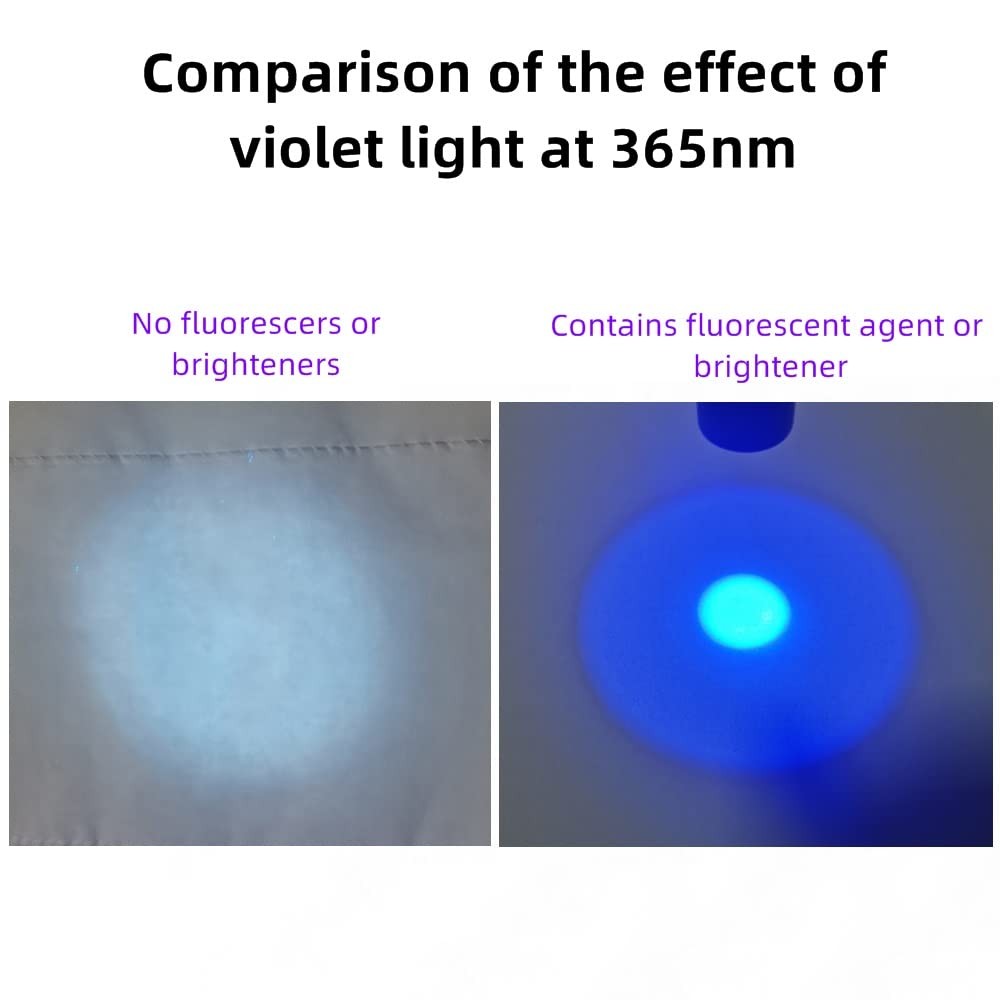 Comparison of the effect of violet light at 365nm

No fluorescers or brighteners

Contains fluorescent agent or brightener